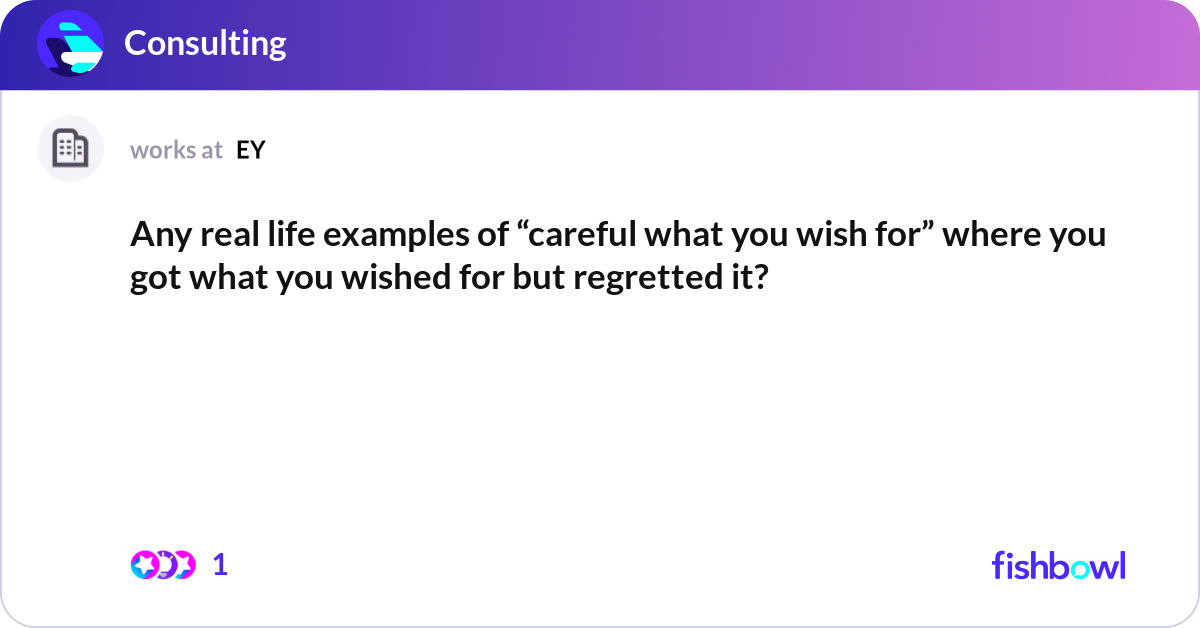 Consulting

works at EY

Any real life examples of “careful what you wish for” where you got what you wished for but regretted it?

1

fishbowl